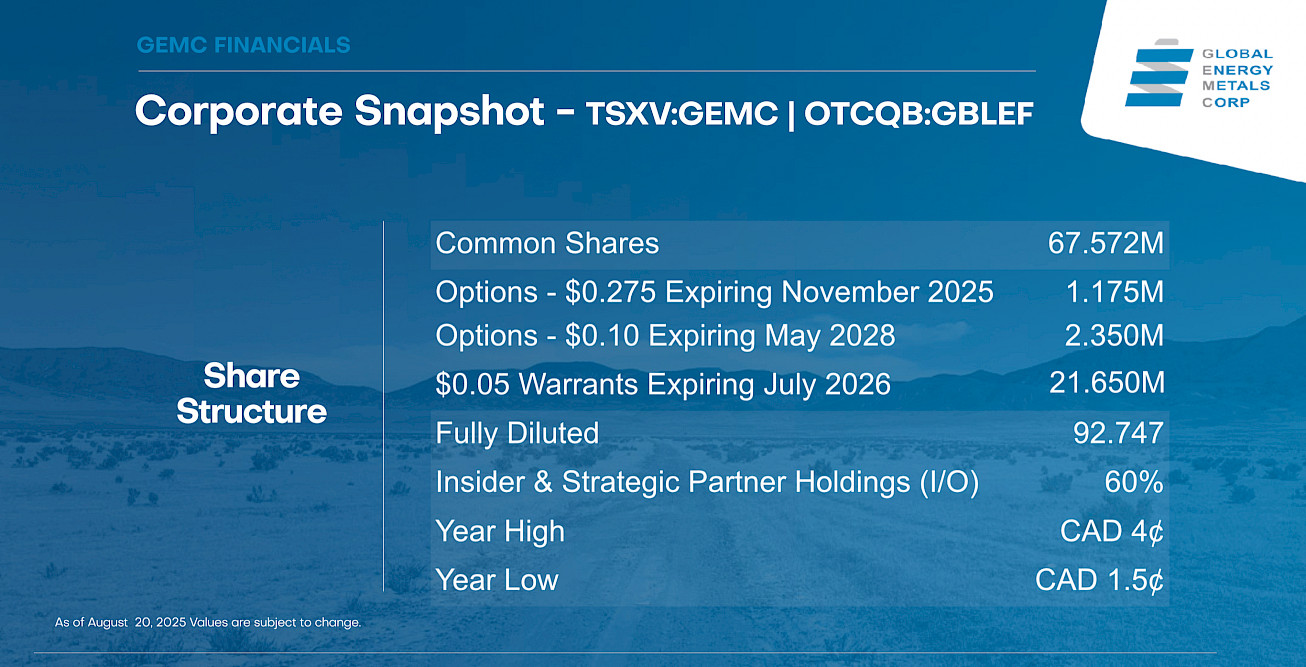 GEMC FINANCIALS

Corporate Snapshot - TSXV:GEMC | OTCQB:GBLEF

GLOBAL ENERGY METALS CORP

Share Structure

| | |
|---|---|
| Common Shares | 67.572M |
| Options - \$0.275 Expiring November 2025 | 1.175M |
| Options - \$0.10 Expiring May 2028 | 2.350M |
| \$0.05 Warrants Expiring July 2026 | 21.650M |
| Fully Diluted | 92.747 |
| Insider & Strategic Partner Holdings (I/O) | 60% |
| Year High | CAD 4¢ |
| Year Low | CAD 1.5¢ |

As of August 20, 2025 Values are subject to change.